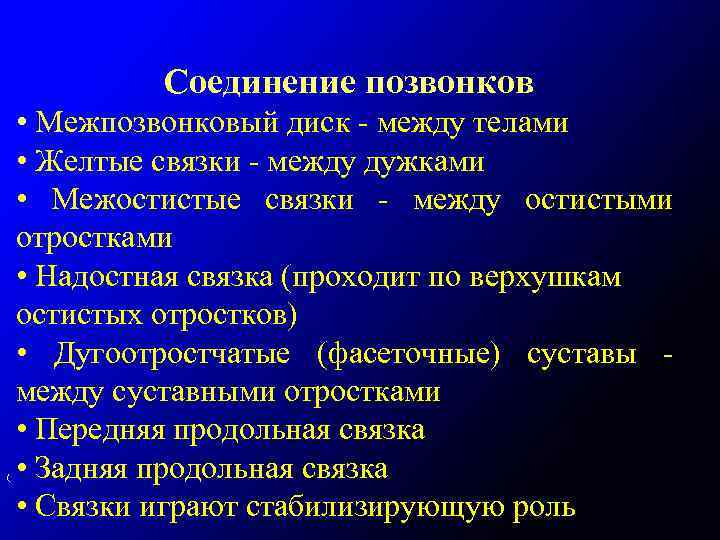 Соединение позвонков

• Межпозвонковый диск - между телами
• Желтые связки - между дужками
• Межостистые связки - между остистыми отростками
• Надостная связка (проходит по верхушкам остистых отростков)
• Дугоотростчатые (фасеточные) суставы - между суставными отростками
• Передняя продольная связка
• Задняя продольная связка
• Связки играют стабилизирующую роль